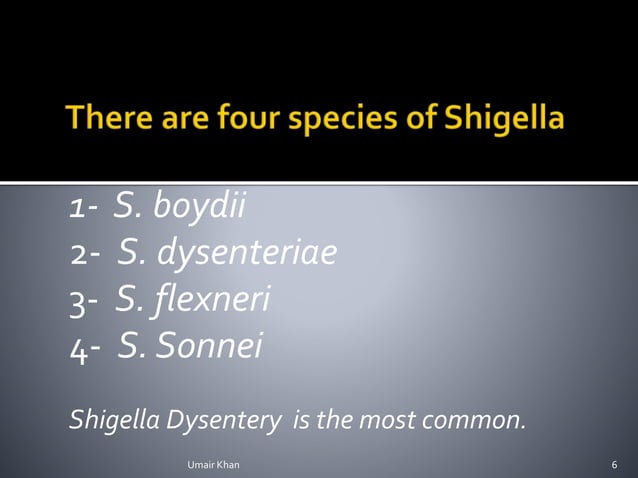 There are four species of Shigella

1- S. boydii
2- S. dysenteriae
3- S. flexneri
4- S. Sonnei

Shigella Dysentery is the most common.

Umair Khan

6